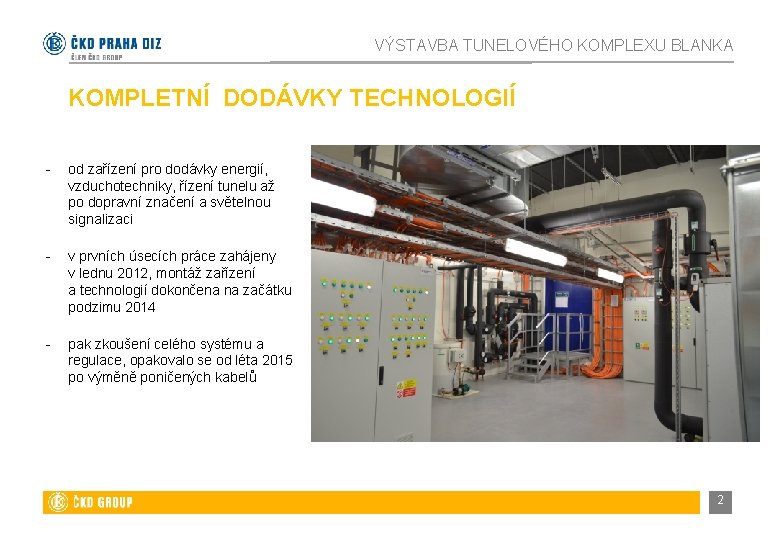 ČKD PRAHA DIZ
ČLEN ČKD GROUP

VÝSTAVBA TUNELOVÉHO KOMPLEXU BLANKA

KOMPLETNÍ DODÁVKY TECHNOLOGIÍ

- od zařízení pro dodávky energií, vzduchotechniky, řízení tunelu až po dopravní značení a světelnou signalizaci

- v prvních úsecích práce zahájeny v lednu 2012, montáž zařízení a technologií dokončena na začátku podzimu 2014

- pak zkoušení celého systému a regulace, opakovalo se od léta 2015 po výměně poničených kabelů

ČKD GROUP

2